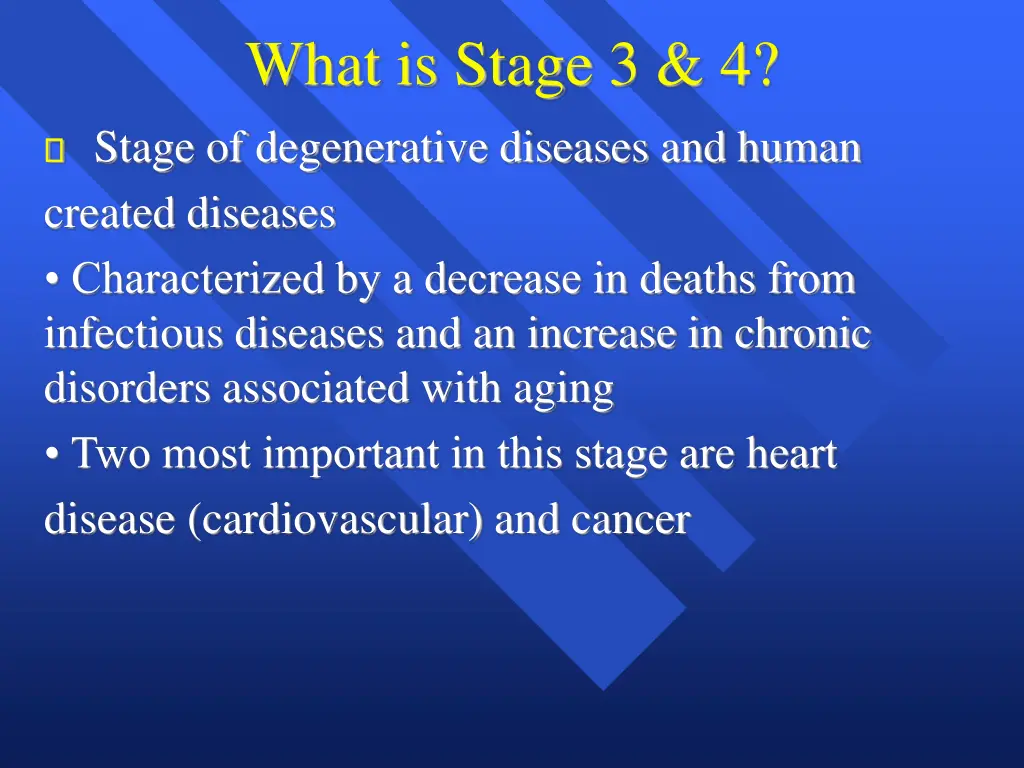 What is Stage 3 & 4?

 Stage of degenerative diseases and human created diseases

• Characterized by a decrease in deaths from infectious diseases and an increase in chronic disorders associated with aging

• Two most important in this stage are heart disease (cardiovascular) and cancer